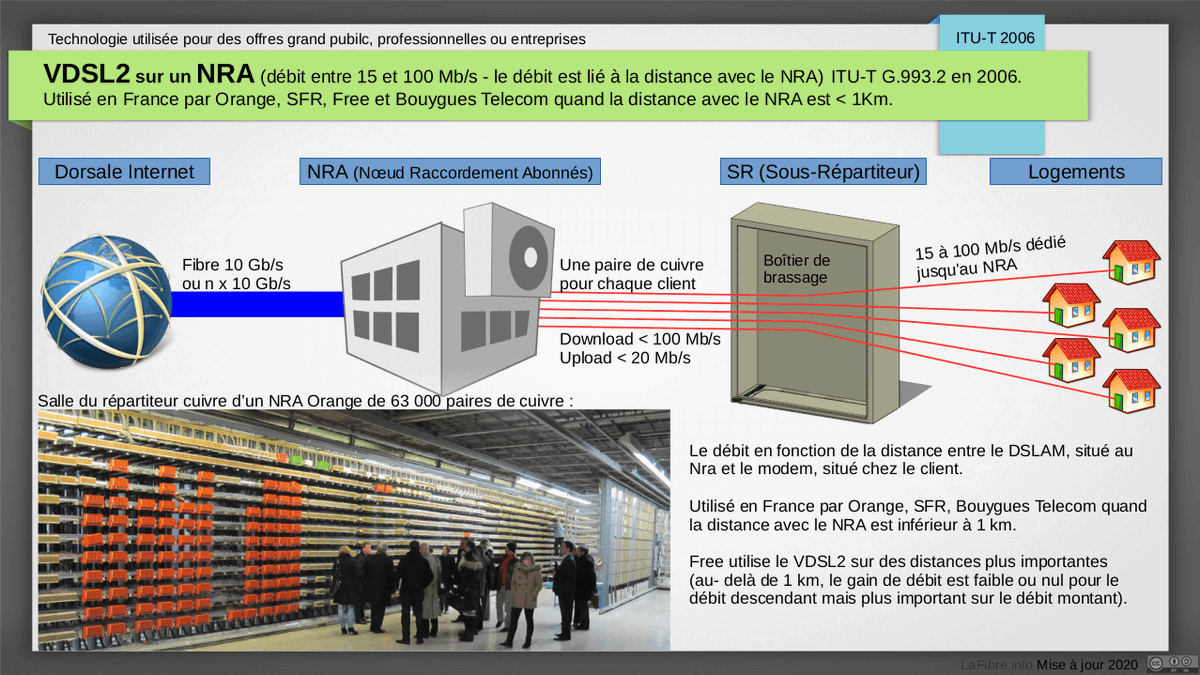 Technologie utilisée pour des offres grand pubilc, professionnelles ou entreprises

ITU-T 2006

VDSL2 sur un NRA (débit entre 15 et 100 Mb/s - le débit est lié à la distance avec le NRA) ITU-T G.993.2 en 2006.
Utilisé en France par Orange, SFR, Free et Bouygues Telecom quand la distance avec le NRA est < 1Km.

Dorsale Internet

NRA (Nœud Raccordement Abonnés)

SR (Sous-Répartiteur)

Logements

Fibre 10 Gb/s ou n x 10 Gb/s

Une paire de cuivre pour chaque client

Download < 100 Mb/s
Upload < 20 Mb/s

Boîtier de brassage

15 à 100 Mb/s dédié jusqu'au NRA

Salle du répartiteur cuivre d'un NRA Orange de 63 000 paires de cuivre :

Le débit en fonction de la distance entre le DSLAM, situé au Nra et le modem, situé chez le client.

Utilisé en France par Orange, SFR, Bouygues Telecom quand la distance avec le NRA est inférieur à 1 km.

Free utilise le VDSL2 sur des distances plus importantes (au- delà de 1 km, le gain de débit est faible ou nul pour le débit descendant mais plus important sur le débit montant).

LaFibre.info Mise à jour 2020